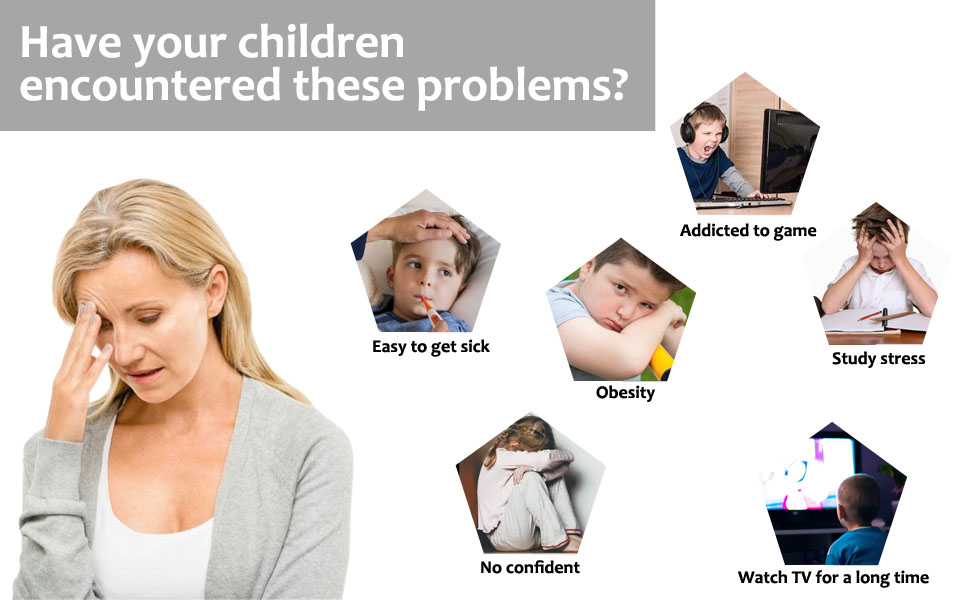 Have your children encountered these problems?

Addicted to game

Easy to get sick

Obesity

Study stress

No confident

Watch TV for a long time